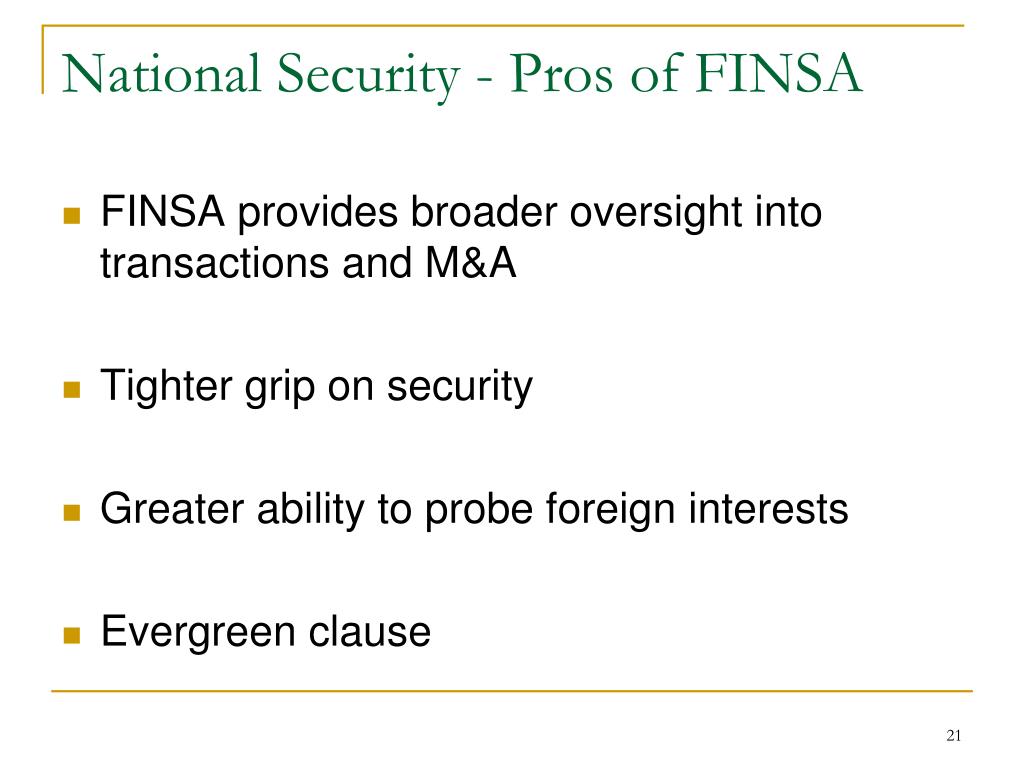 National Security - Pros of FINSA

FINSA provides broader oversight into transactions and M&A

Tighter grip on security

Greater ability to probe foreign interests

Evergreen clause

21